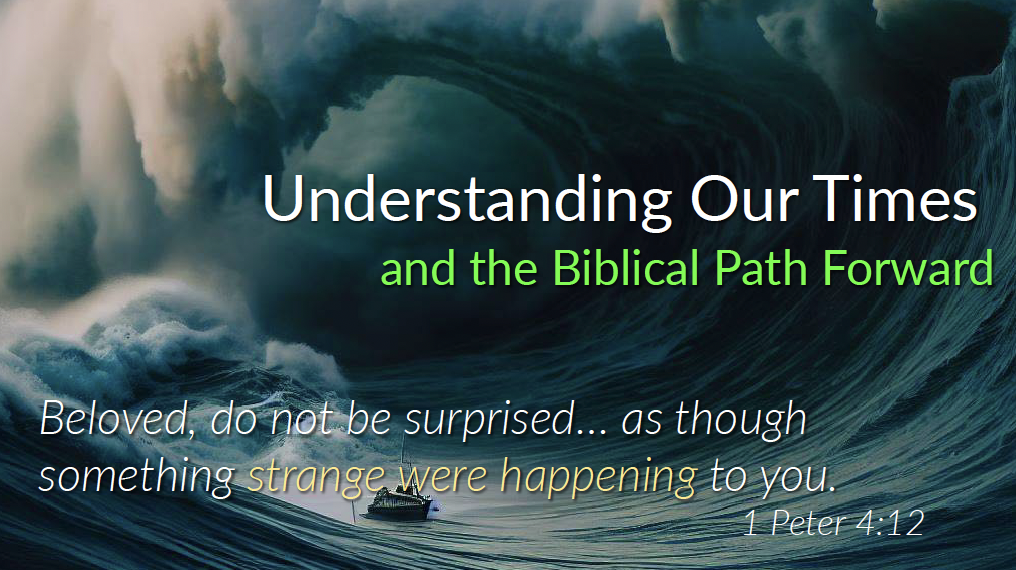 Understanding Our Times
and the Biblical Path Forward

Beloved, do not be surprised… as though something strange were happening to you.
1 Peter 4:12